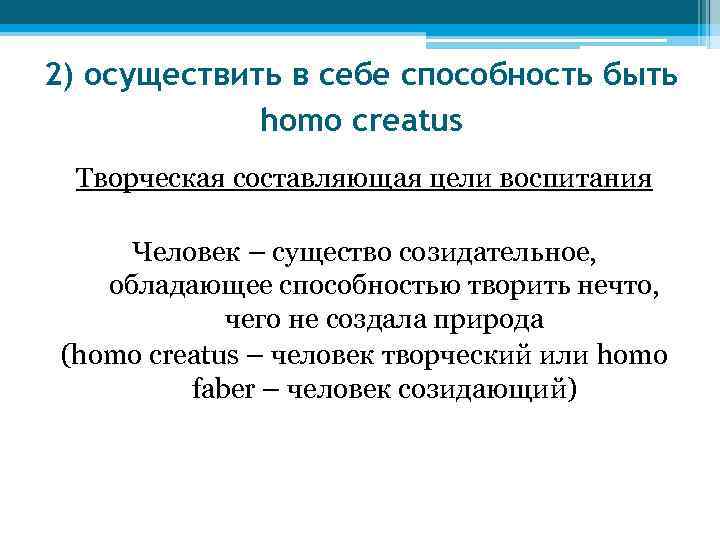 2) осуществить в себе способность быть homo creatus

Творческая составляющая цели воспитания

Человек – существо созидательное, обладающее способностью творить нечто, чего не создала природа

(homo creatus – человек творческий или homo faber – человек созидающий)